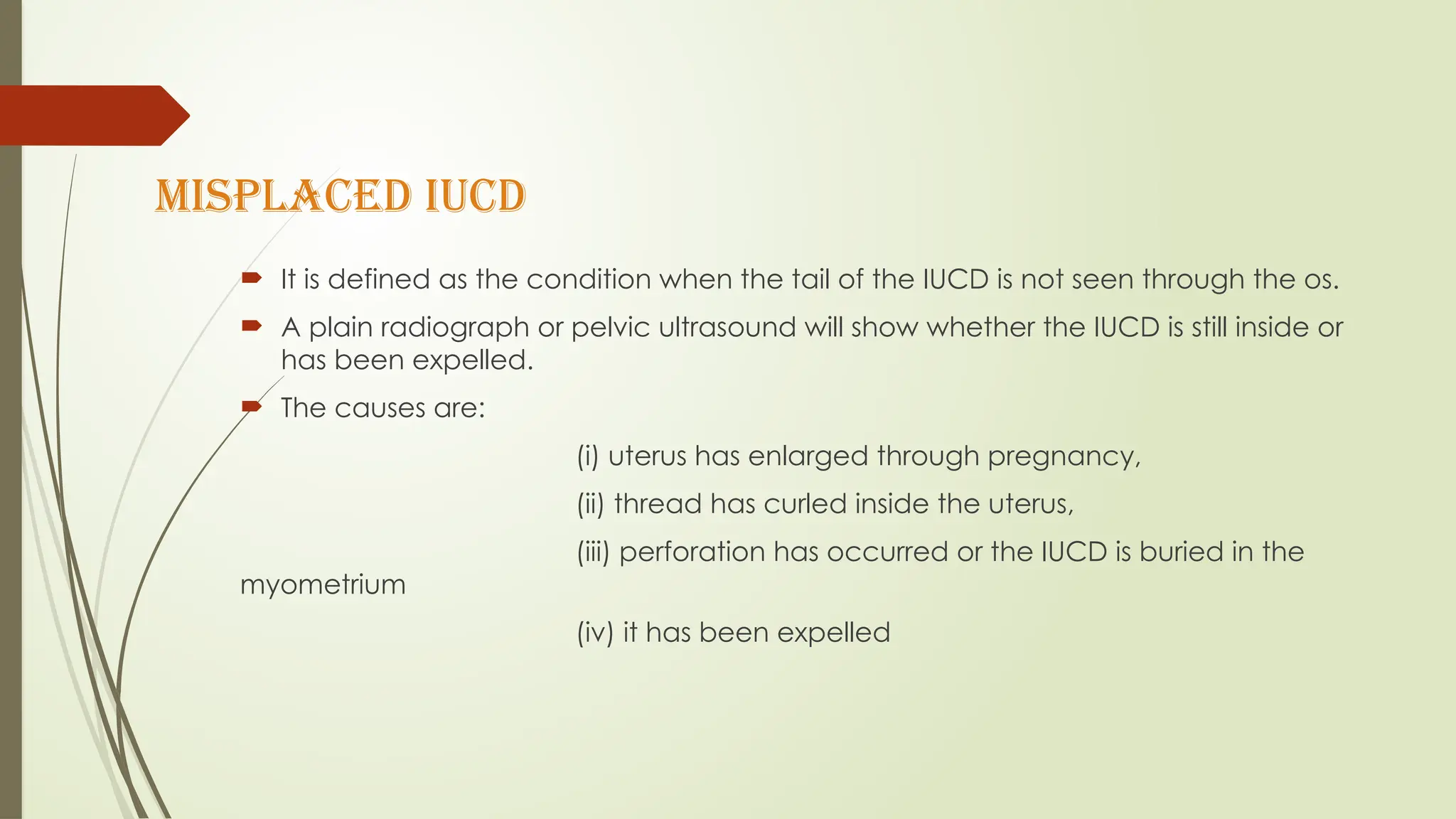 MISPLACED IUCD

It is defined as the condition when the tail of the IUCD is not seen through the os.

A plain radiograph or pelvic ultrasound will show whether the IUCD is still inside or has been expelled.

The causes are:

(i) uterus has enlarged through pregnancy,

(ii) thread has curled inside the uterus,

(iii) perforation has occurred or the IUCD is buried in the myometrium

(iv) it has been expelled